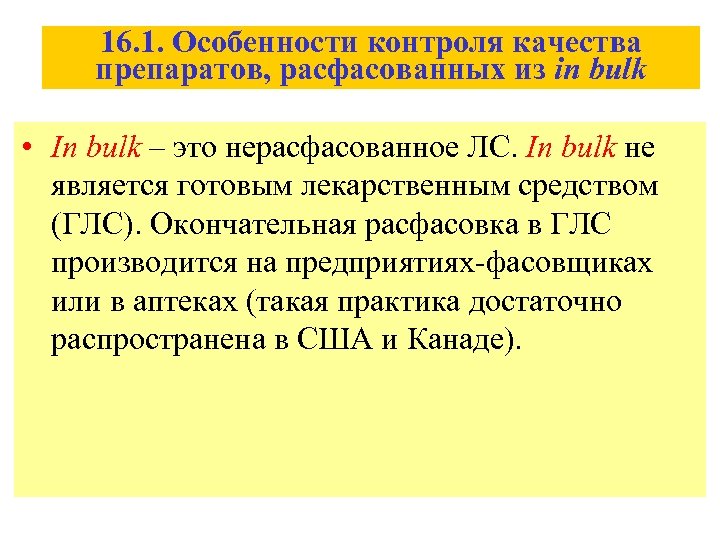 16.1. Особенности контроля качества препаратов, расфасованных из in bulk

• In bulk – это нерасфасованное ЛС. In bulk не является готовым лекарственным средством (ГЛС). Окончательная расфасовка в ГЛС производится на предприятиях-фасовщиках или в аптеках (такая практика достаточно распространена в США и Канаде).